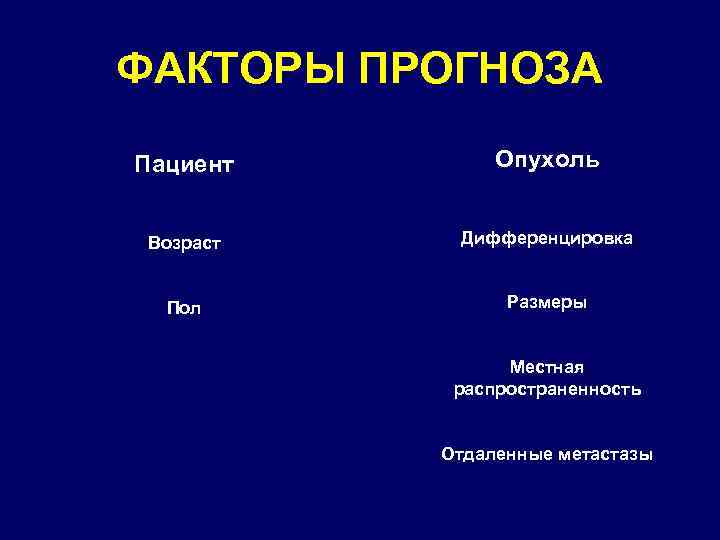 ФАКТОРЫ ПРОГНОЗА

Пациент

Возраст

Пол

Опухоль

Дифференцировка

Размеры

Местная распространенность

Отдаленные метастазы